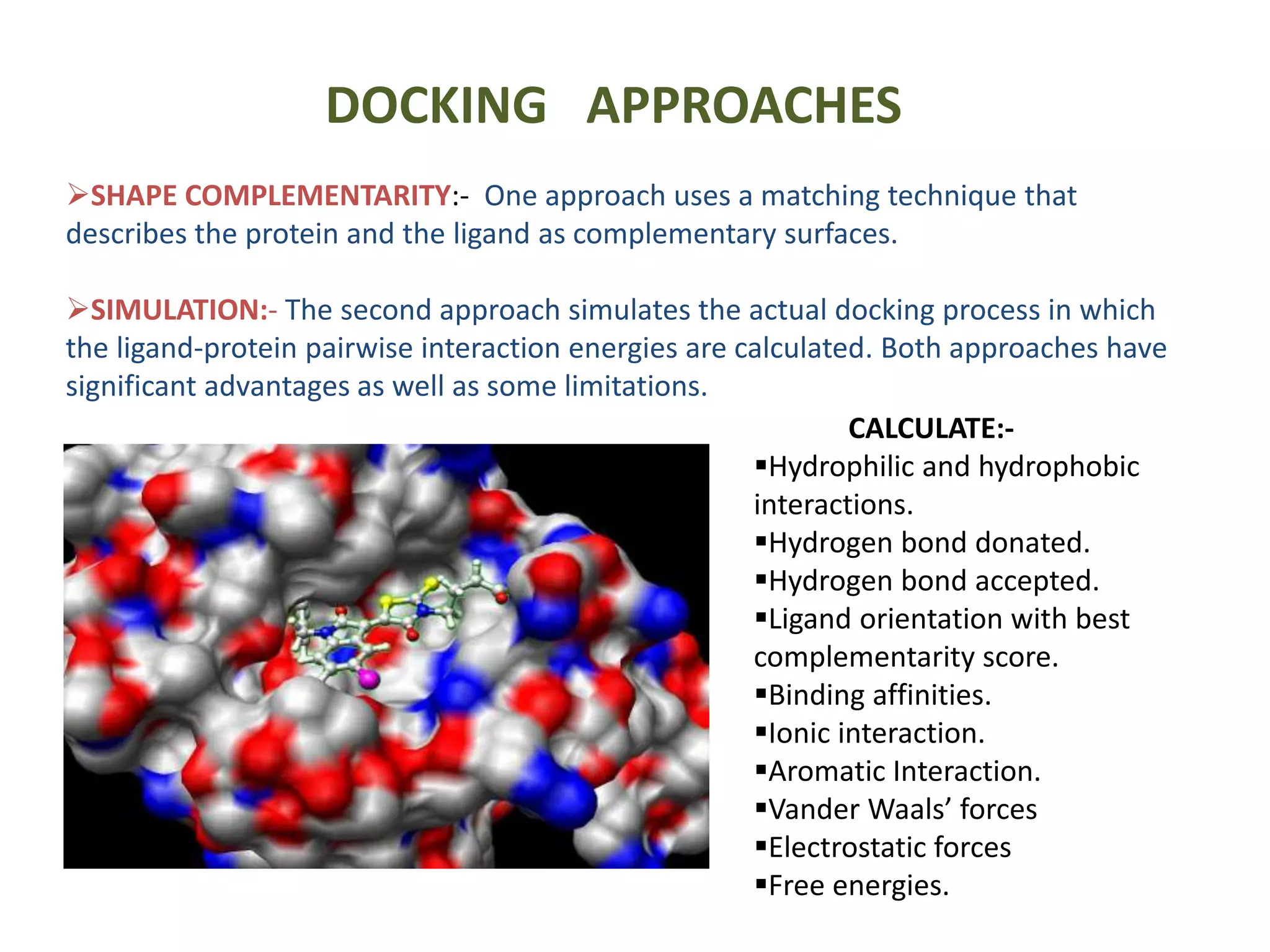 DOCKING APPROACHES

➢SHAPE COMPLEMENTARITY:- One approach uses a matching technique that describes the protein and the ligand as complementary surfaces.

➢SIMULATION:- The second approach simulates the actual docking process in which the ligand-protein pairwise interaction energies are calculated. Both approaches have significant advantages as well as some limitations.

CALCULATE:-
▪Hydrophilic and hydrophobic interactions.
▪Hydrogen bond donated.
▪Hydrogen bond accepted.
▪Ligand orientation with best complementarity score.
▪Binding affinities.
▪Ionic interaction.
▪Aromatic Interaction.
▪Vander Waals' forces
▪Electrostatic forces
▪Free energies.